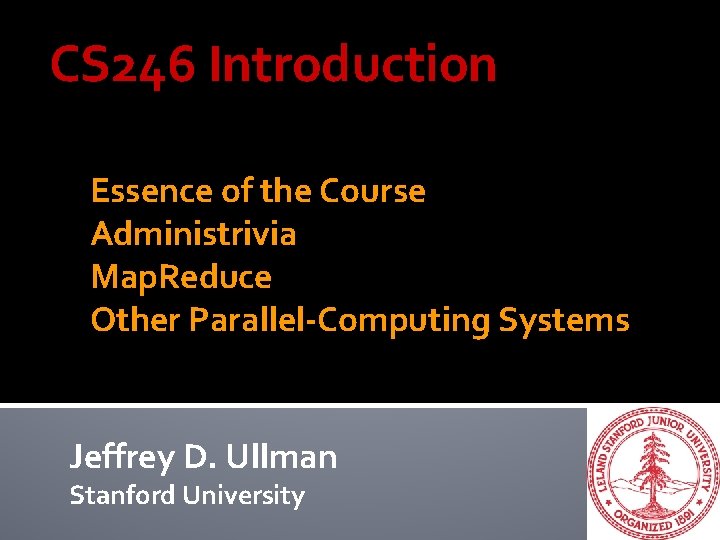 CS246 Introduction

Essence of the Course
Administrivia
MapReduce
Other Parallel-Computing Systems

Jeffrey D. Ullman
Stanford University

LELAND STANFORD JUNIOR UNIVERSITY
ORGANIZED 1891